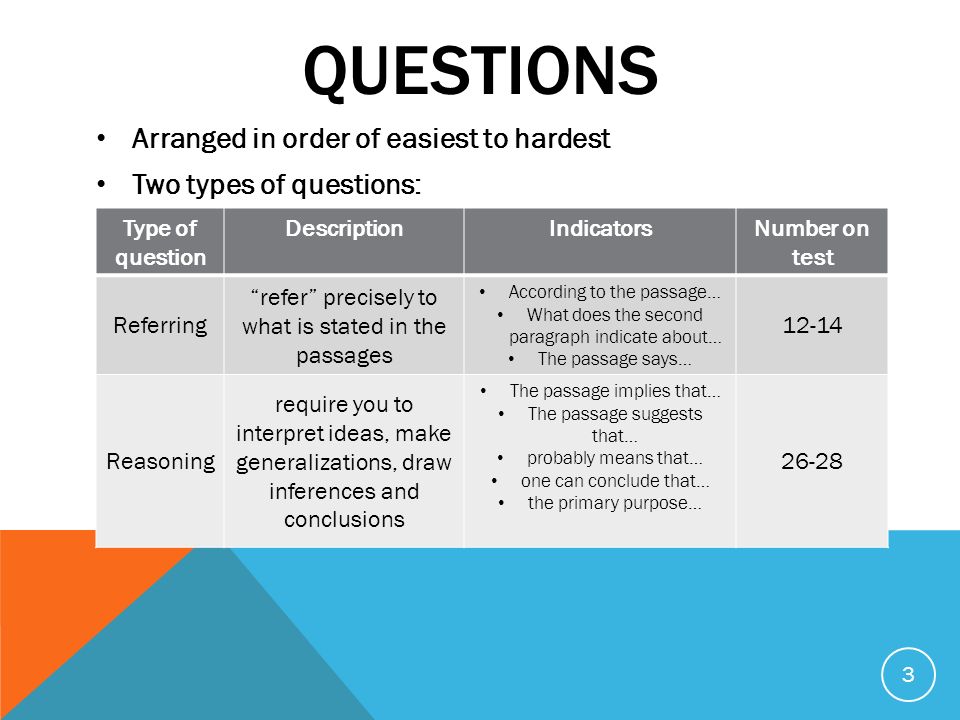 QUESTIONS

• Arranged in order of easiest to hardest

• Two types of questions:

| Type of question | Description | Indicators | Number on test |
|---|---|---|---|
| Referring | "refer" precisely to what is stated in the passages | • According to the passage… • What does the second paragraph indicate about… • The passage says… | 12-14 |
| Reasoning | require you to interpret ideas, make generalizations, draw inferences and conclusions | • The passage implies that… • The passage suggests that… • probably means that… • one can conclude that… • the primary purpose… | 26-28 |

3